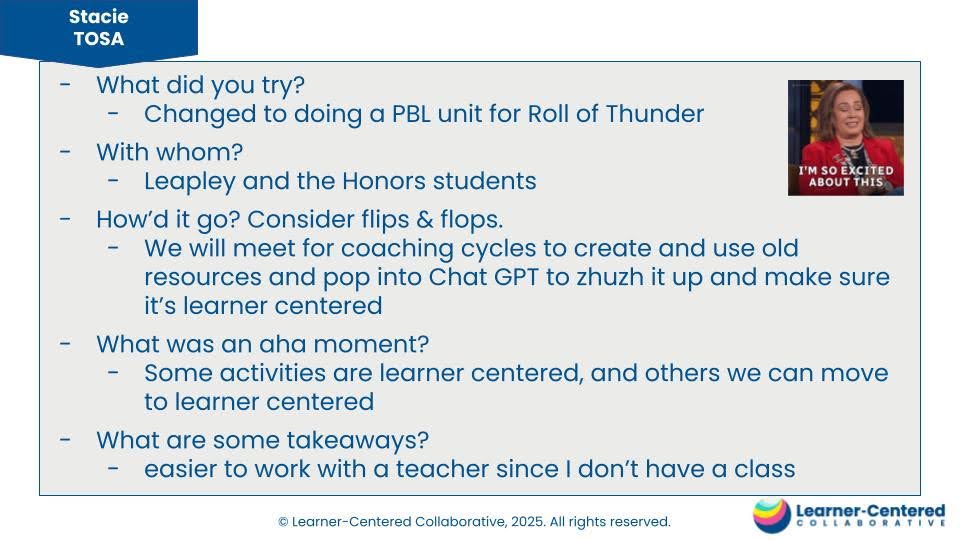 Stacie
TOSA

- What did you try?
  - Changed to doing a PBL unit for Roll of Thunder
- With whom?
  - Leapley and the Honors students
- How'd it go? Consider flips & flops.
  - We will meet for coaching cycles to create and use old resources and pop into Chat GPT to zhuzh it up and make sure it's learner centered
- What was an aha moment?
  - Some activities are learner centered, and others we can move to learner centered
- What are some takeaways?
  - easier to work with a teacher since I don't have a class

I'M SO EXCITED ABOUT THIS

© Learner-Centered Collaborative, 2025. All rights reserved.

Learner-Centered
COLLABORATIVE